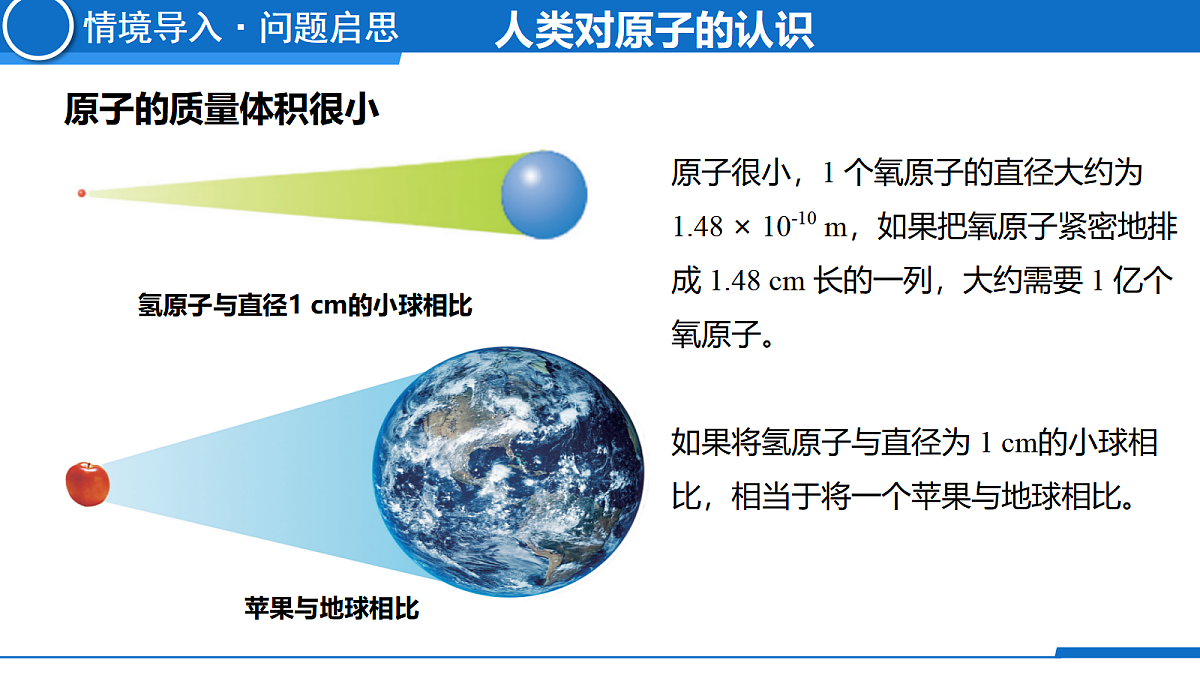 情境导入 · 问题启思

人类对原子的认识

原子的质量体积很小

氢原子与直径1 cm的小球相比

苹果与地球相比

原子很小，1 个氧原子的直径大约为 $1.48 \times 10^{-10}$ m，如果把氧原子紧密地排成 1.48 cm 长的一列，大约需要 1 亿个氧原子。

如果将氢原子与直径为 1 cm的小球相比，相当于将一个苹果与地球相比。